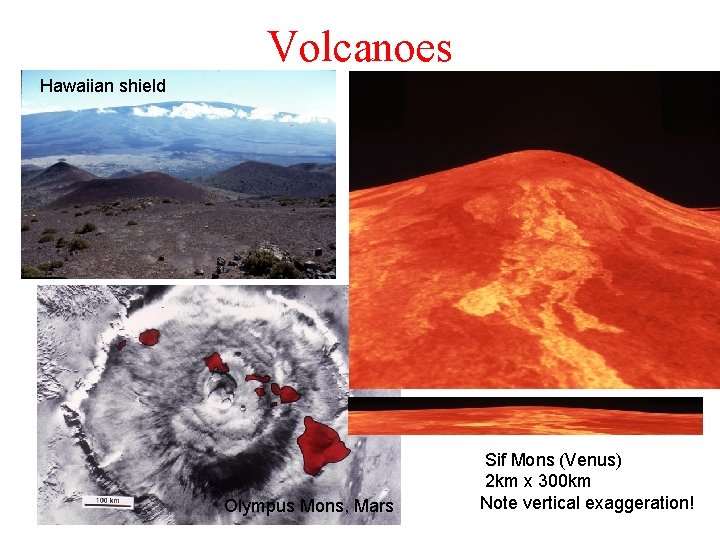 Volcanoes

Hawaiian shield

100 km

Olympus Mons, Mars

Sif Mons (Venus)
2km x 300km
Note vertical exaggeration!